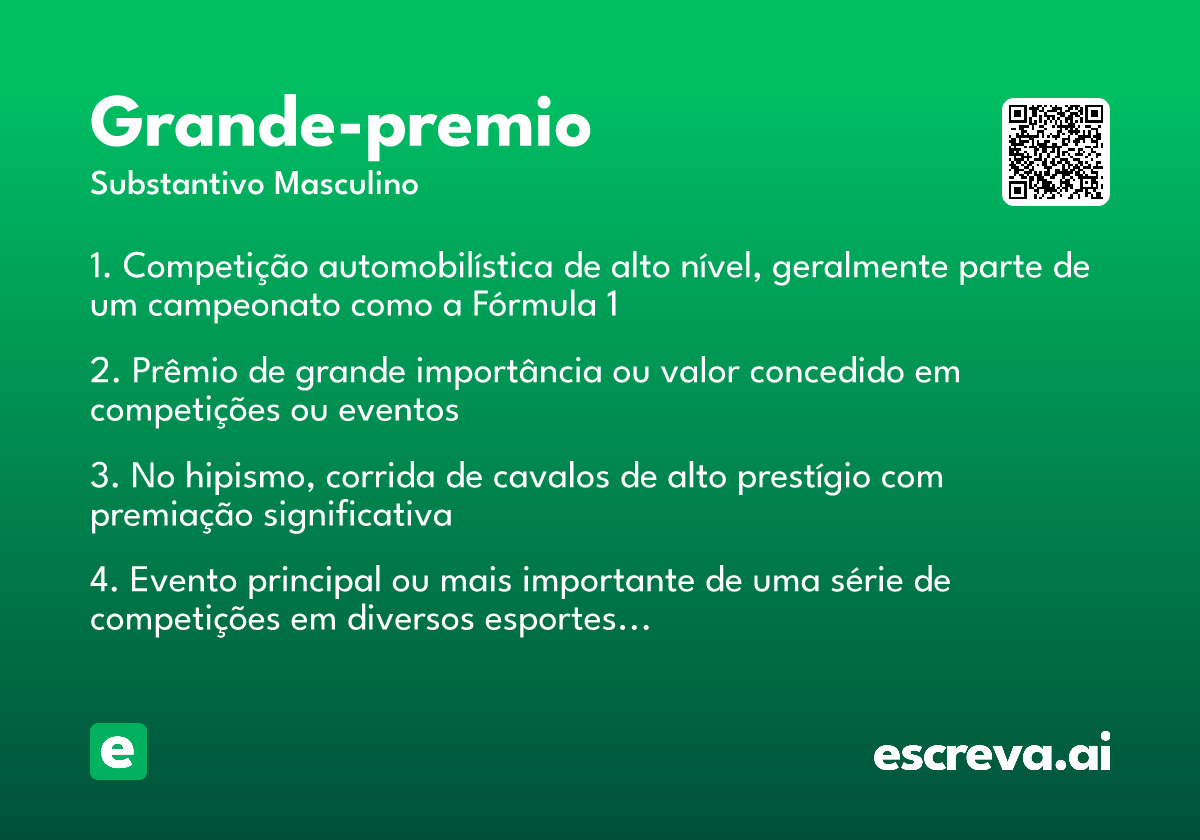 Grande-premio
Substantivo Masculino

1. Competição automobilística de alto nível, geralmente parte de um campeonato como a Fórmula 1

2. Prêmio de grande importância ou valor concedido em competições ou eventos

3. No hipismo, corrida de cavalos de alto prestígio com premiação significativa

4. Evento principal ou mais importante de uma série de competições em diversos esportes...

e

escreva.ai